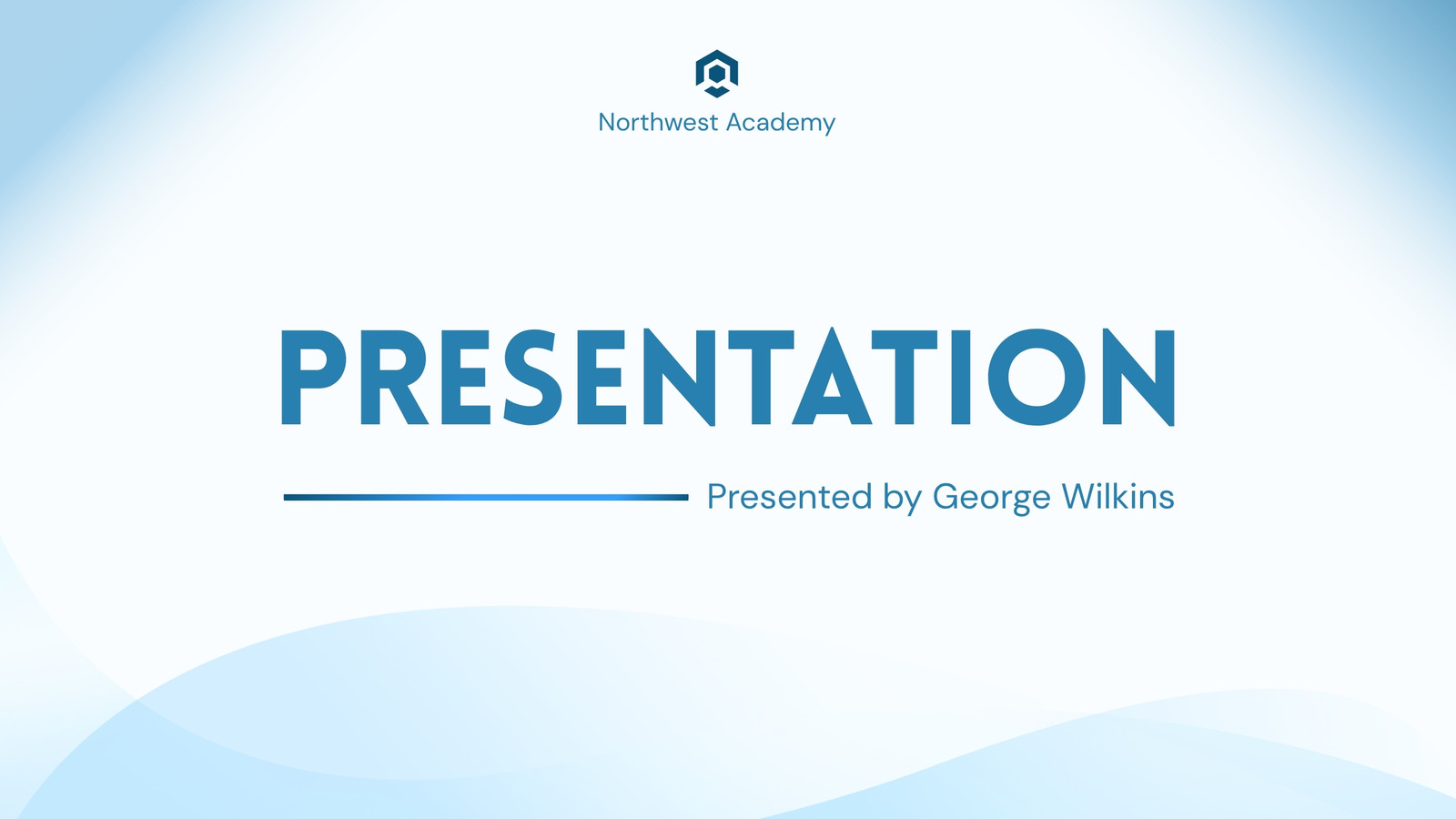 Northwest Academy

PRESENTATION

Presented by George Wilkins